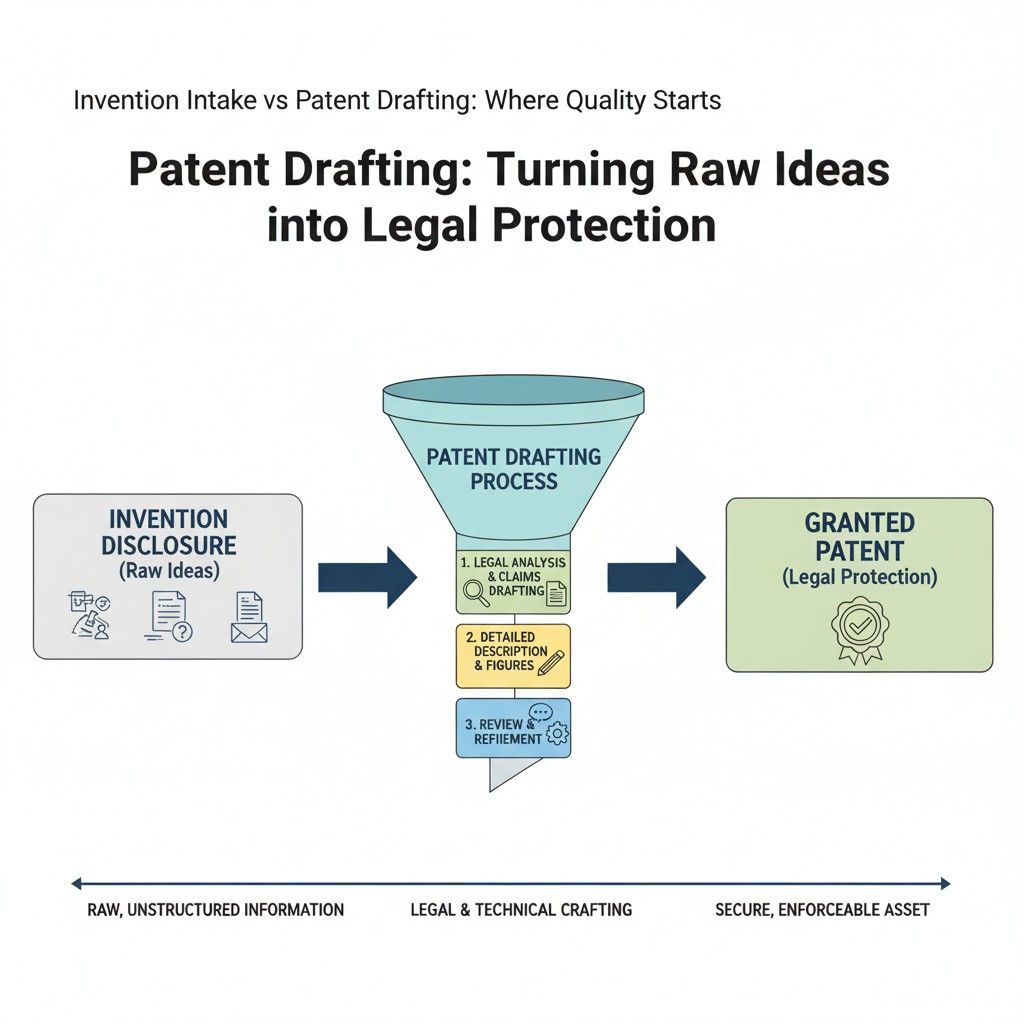 Invention Intake vs Patent Drafting: Where Quality Starts

Patent Drafting: Turning Raw Ideas into Legal Protection

INVENTION DISCLOSURE
(Raw Ideas)

PATENT DRAFTING PROCESS

1. LEGAL ANALYSIS & CLAIMS DRAFTING

2. DETAILED DESCRIPTION & FIGURES

3. REVIEW & REFIIEMENT

GRANTED PATENT
(Legal Protection)

RAW, UNSTRUCTURED INFORMATION

LEGAL & TECHNICAL CRAFTING

SECURE, ENFORCEABLE ASSET